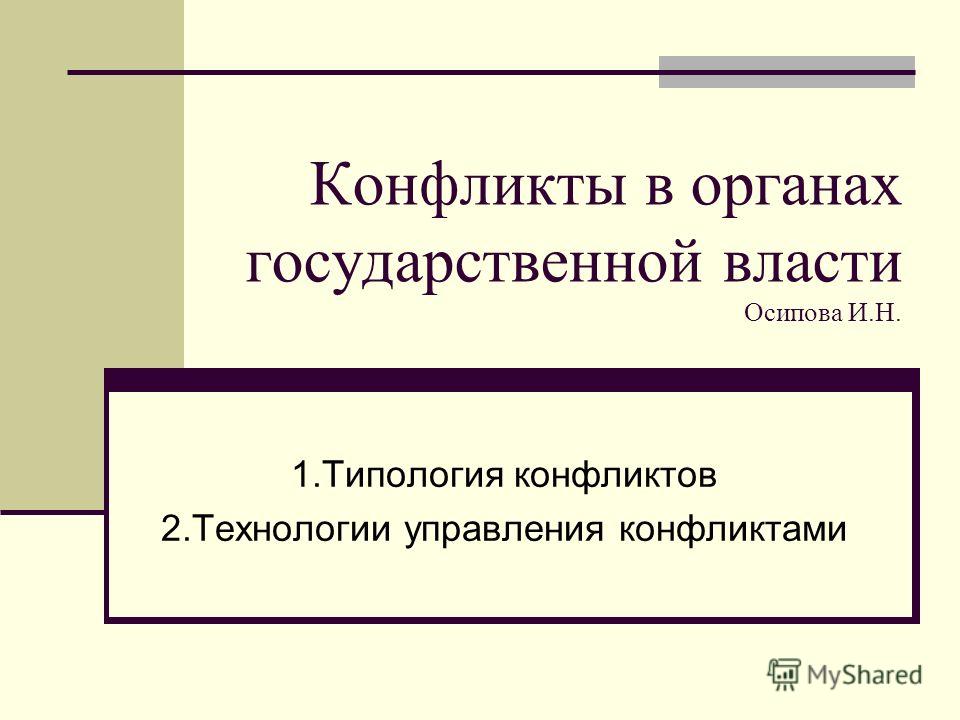 Конфликты в органах государственной власти Осипова И.Н.

1.Типология конфликтов
2.Технологии управления конфликтами

MyShared